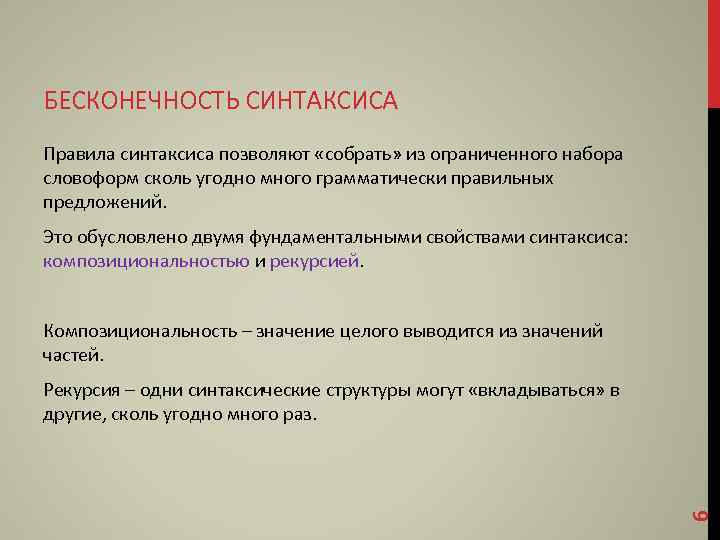 БЕСКОНЕЧНОСТЬ СИНТАКСИСА

Правила синтаксиса позволяют «собрать» из ограниченного набора словоформ сколь угодно много грамматически правильных предложений.

Это обусловлено двумя фундаментальными свойствами синтаксиса: композициональностью и рекурсией.

Композициональность – значение целого выводится из значений частей.

Рекурсия – одни синтаксические структуры могут «вкладываться» в другие, сколь угодно много раз.

6